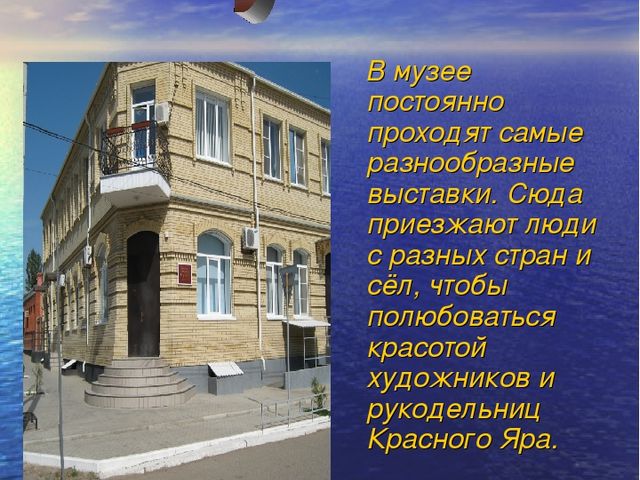 В музее постоянно проходят самые разнообразные выставки. Сюда приезжают люди с разных стран и сёл, чтобы полюбоваться красотой художников и рукодельниц Красного Яра.